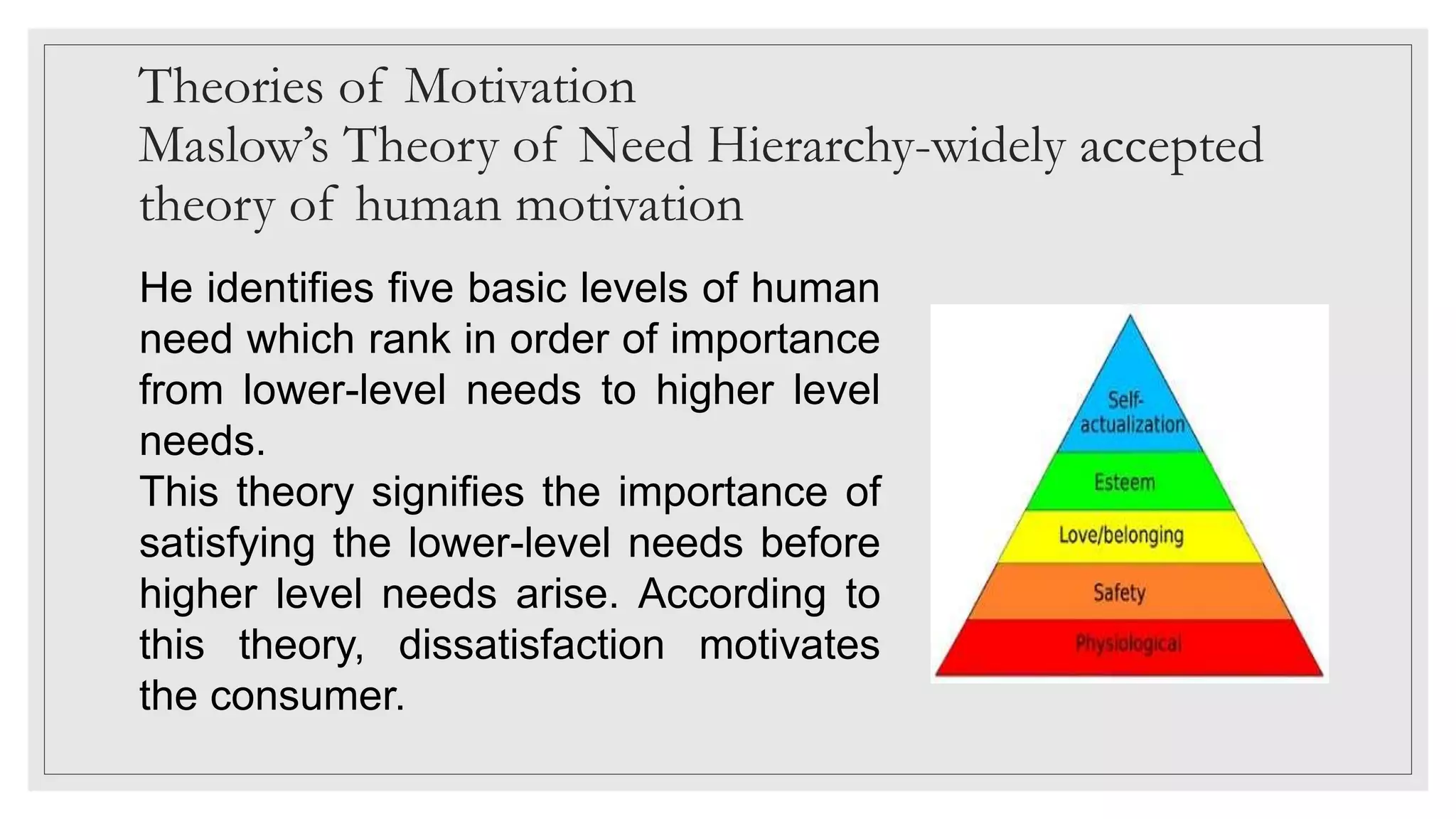 Theories of Motivation
Maslow's Theory of Need Hierarchy-widely accepted theory of human motivation

He identifies five basic levels of human need which rank in order of importance from lower-level needs to higher level needs.
This theory signifies the importance of satisfying the lower-level needs before higher level needs arise. According to this theory, dissatisfaction motivates the consumer.

Self-actualization
Esteem
Love/belonging
Safety
Physiological